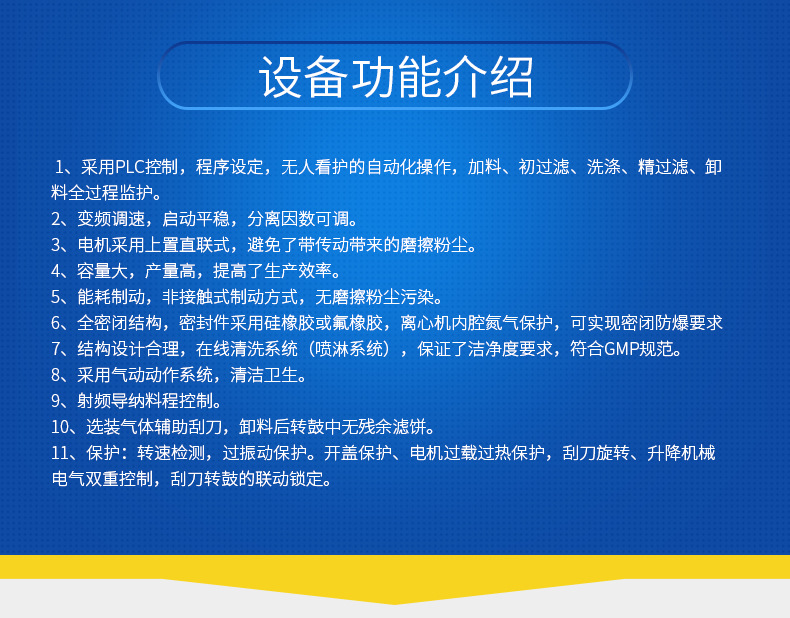 设备功能介绍

1、采用PLC控制，程序设定，无人看护的自动化操作，加料、初过滤、洗涤、精过滤、卸料全过程监护。
2、变频调速，启动平稳，分离因数可调。
3、电机采用上置直联式，避免了带传动带来的磨擦粉尘。
4、容量大，产量高，提高了生产效率。
5、能耗制动，非接触式制动方式，无磨擦粉尘污染。
6、全密闭结构，密封件采用硅橡胶或氟橡胶，离心机内腔氮气保护，可实现密闭防爆要求
7、结构设计合理，在线清洗系统（喷淋系统），保证了洁净度要求，符合GMP规范。
8、采用气动动作系统，清洁卫生。
9、射频导纳料程控制。
10、选装气体辅助刮刀，卸料后转鼓中无残余滤饼。
11、保护：转速检测，过振动保护。开盖保护、电机过载过热保护，刮刀旋转、升降机械电气双重控制，刮刀转鼓的联动锁定。